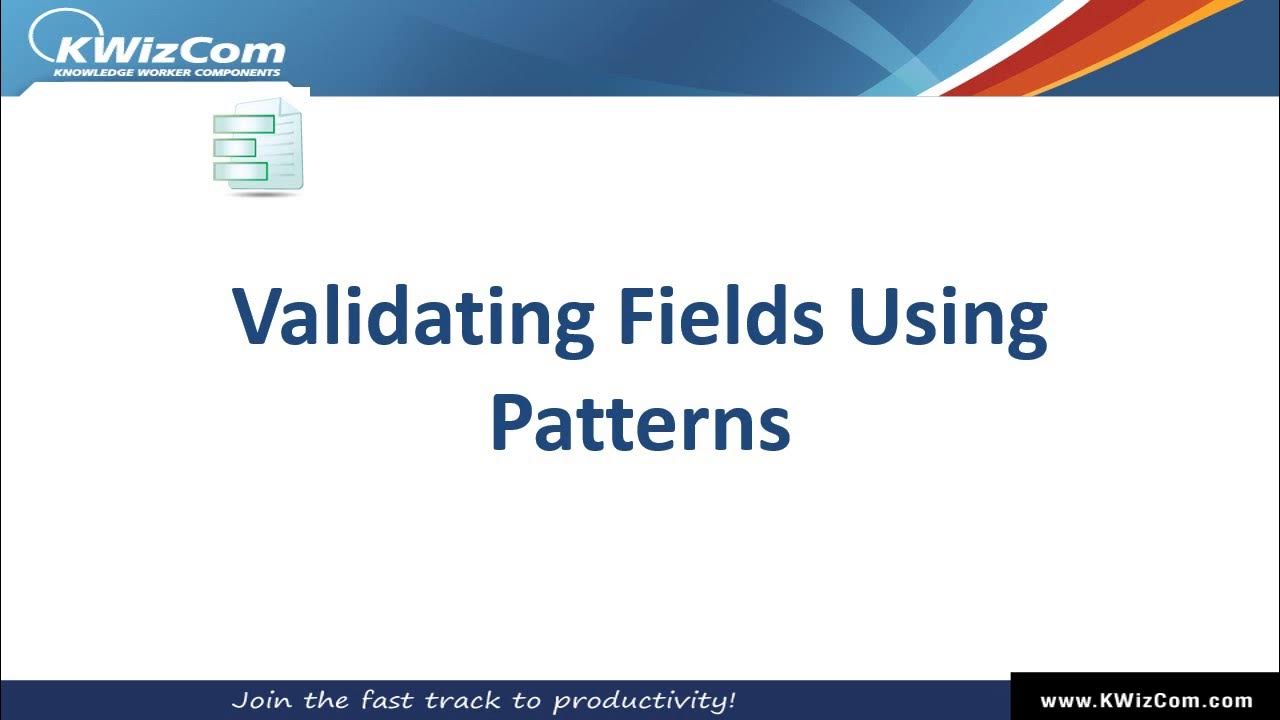 KWizCom
KNOWLEDGE WORKER COMPONENTS

Validating Fields Using Patterns

Join the fast track to productivity!

www.KWizCom.com